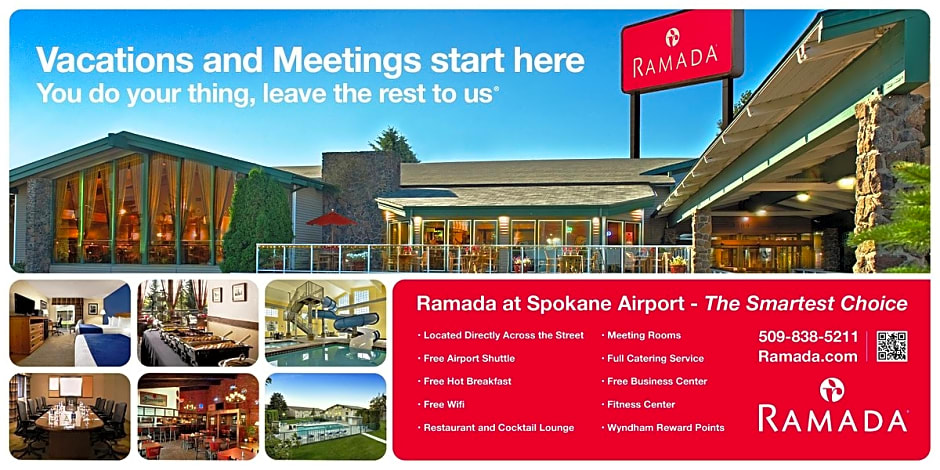 Vacations and Meetings start here
You do your thing, leave the rest to us®

RAMADA

Ramada at Spokane Airport - The Smartest Choice

• Located Directly Across the Street
• Free Airport Shuttle
• Free Hot Breakfast
• Free Wifi
• Restaurant and Cocktail Lounge

• Meeting Rooms
• Full Catering Service
• Free Business Center
• Fitness Center
• Wyndham Reward Points

509-838-5211
Ramada.com

RAMADA